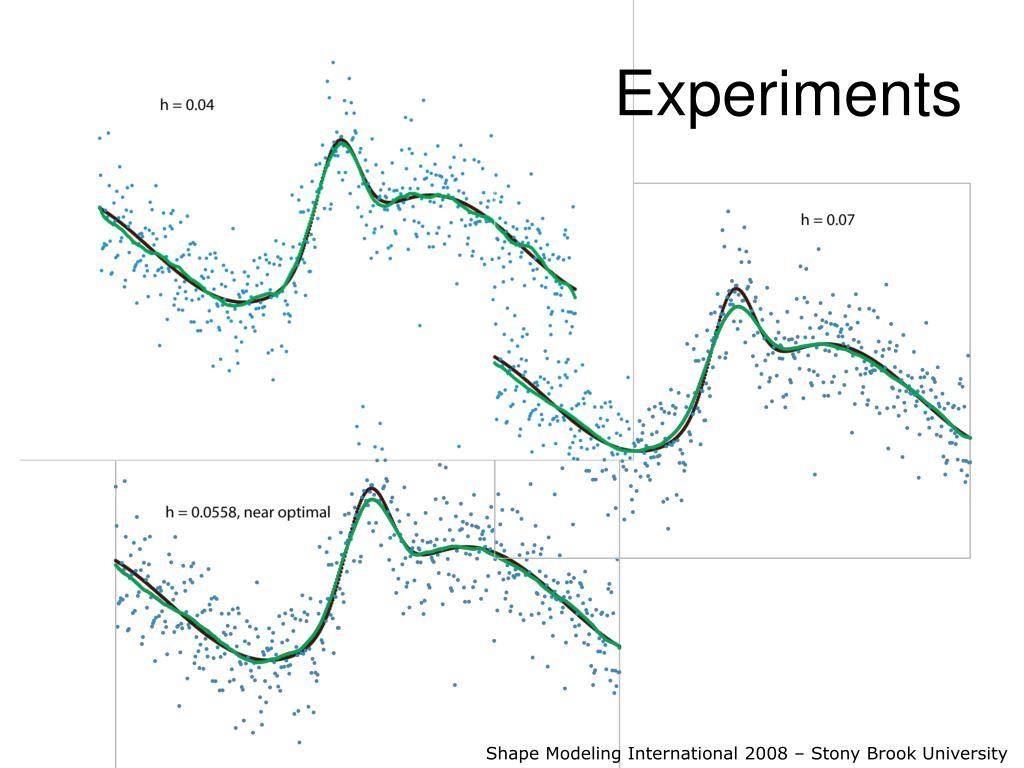 Experiments

h = 0.04

h = 0.07

h = 0.0558, near optimal

Shape Modeling International 2008 – Stony Brook University